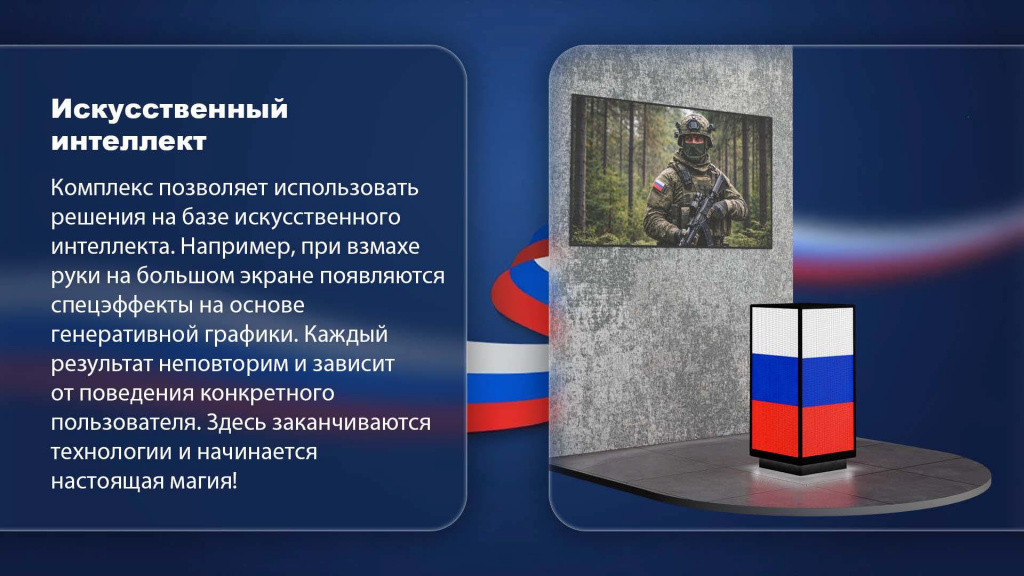 Искусственный интеллект

Комплекс позволяет использовать решения на базе искусственного интеллекта. Например, при взмахе руки на большом экране появляются спецэффекты на основе генеративной графики. Каждый результат неповторим и зависит от поведения конкретного пользователя. Здесь заканчиваются технологии и начинается настоящая магия!